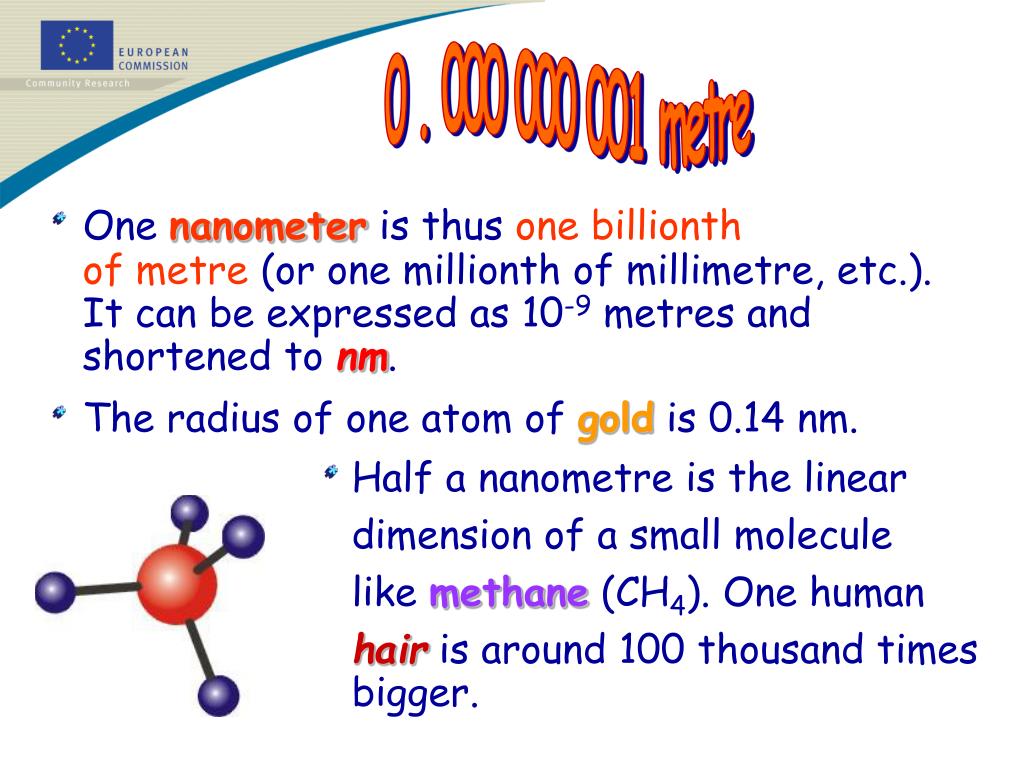 EUROPEAN COMMISSION
Community Research

0 . 000 000 001 metre

One nanometer is thus one billionth of metre (or one millionth of millimetre, etc.). It can be expressed as $10^{-9}$ metres and shortened to nm.

The radius of one atom of gold is 0.14 nm.

Half a nanometre is the linear dimension of a small molecule like methane ($CH_4$). One human hair is around 100 thousand times bigger.